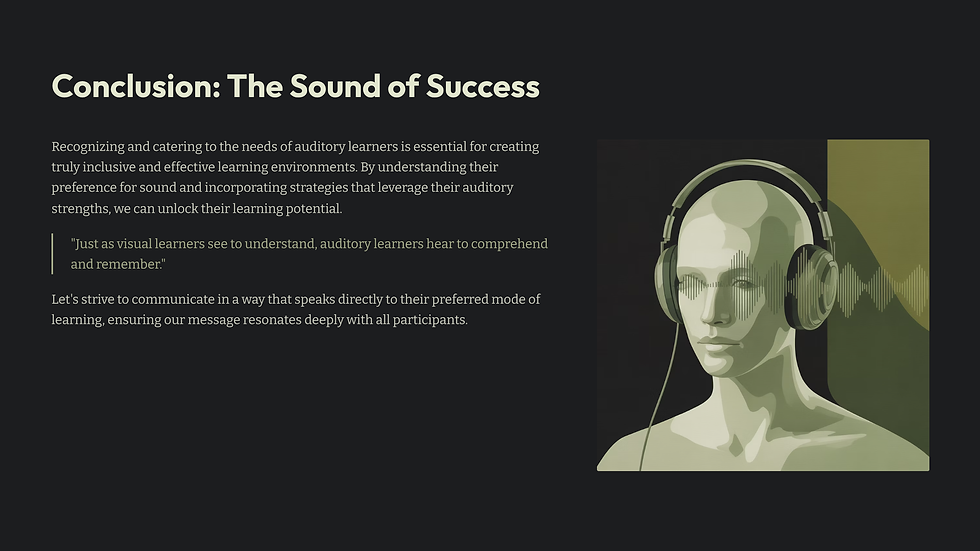 Conclusion: The Sound of Success

Recognizing and catering to the needs of auditory learners is essential for creating truly inclusive and effective learning environments. By understanding their preference for sound and incorporating strategies that leverage their auditory strengths, we can unlock their learning potential.

"Just as visual learners see to understand, auditory learners hear to comprehend and remember."

Let's strive to communicate in a way that speaks directly to their preferred mode of learning, ensuring our message resonates deeply with all participants.